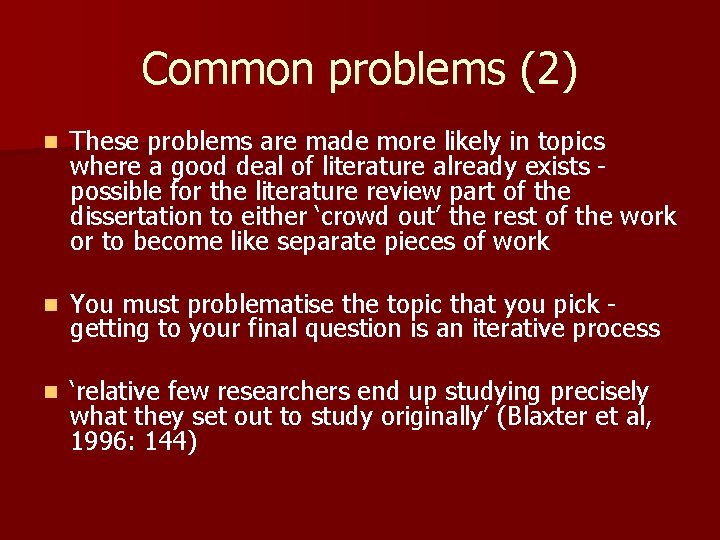 Common problems (2)

These problems are made more likely in topics where a good deal of literature already exists - possible for the literature review part of the dissertation to either ‘crowd out’ the rest of the work or to become like separate pieces of work

You must problematise the topic that you pick - getting to your final question is an iterative process

‘relative few researchers end up studying precisely what they set out to study originally’ (Blaxter et al, 1996: 144)